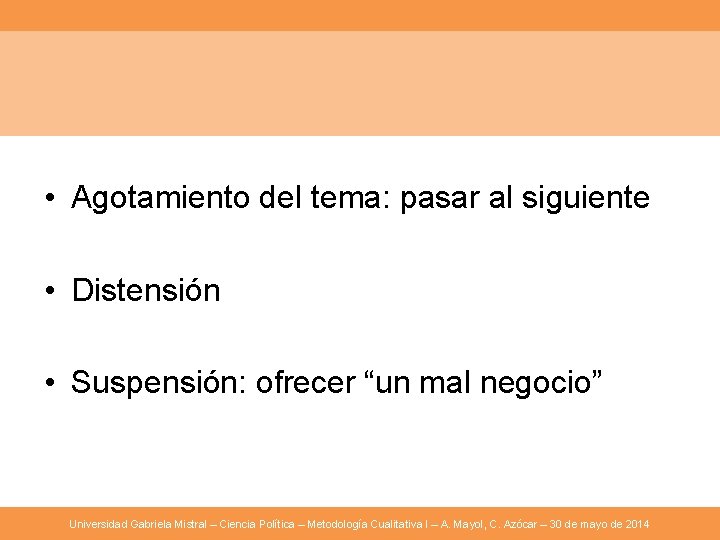 • Agotamiento del tema: pasar al siguiente

• Distensión

• Suspensión: ofrecer “un mal negocio”

Universidad Gabriela Mistral – Ciencia Política – Metodología Cualitativa I – A. Mayol, C. Azócar – 30 de mayo de 2014